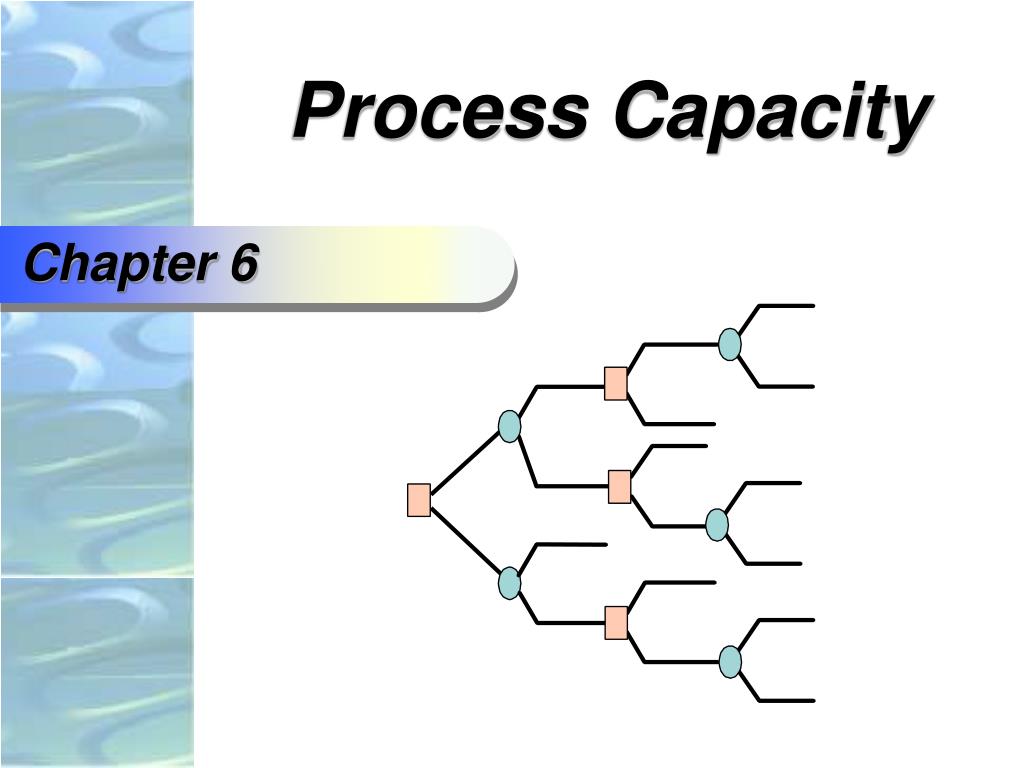 Process Capacity

Chapter 6